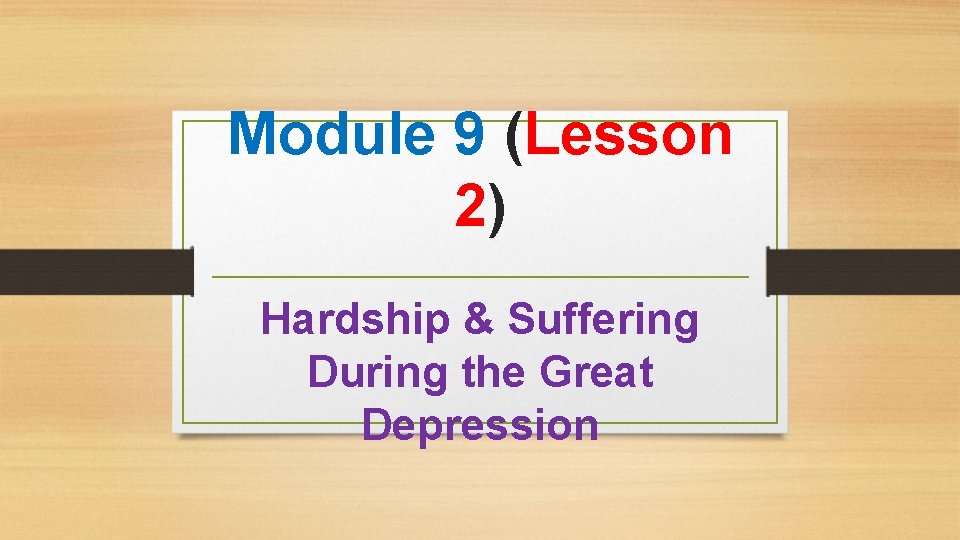 Module 9 (Lesson 2)

Hardship & Suffering During the Great Depression